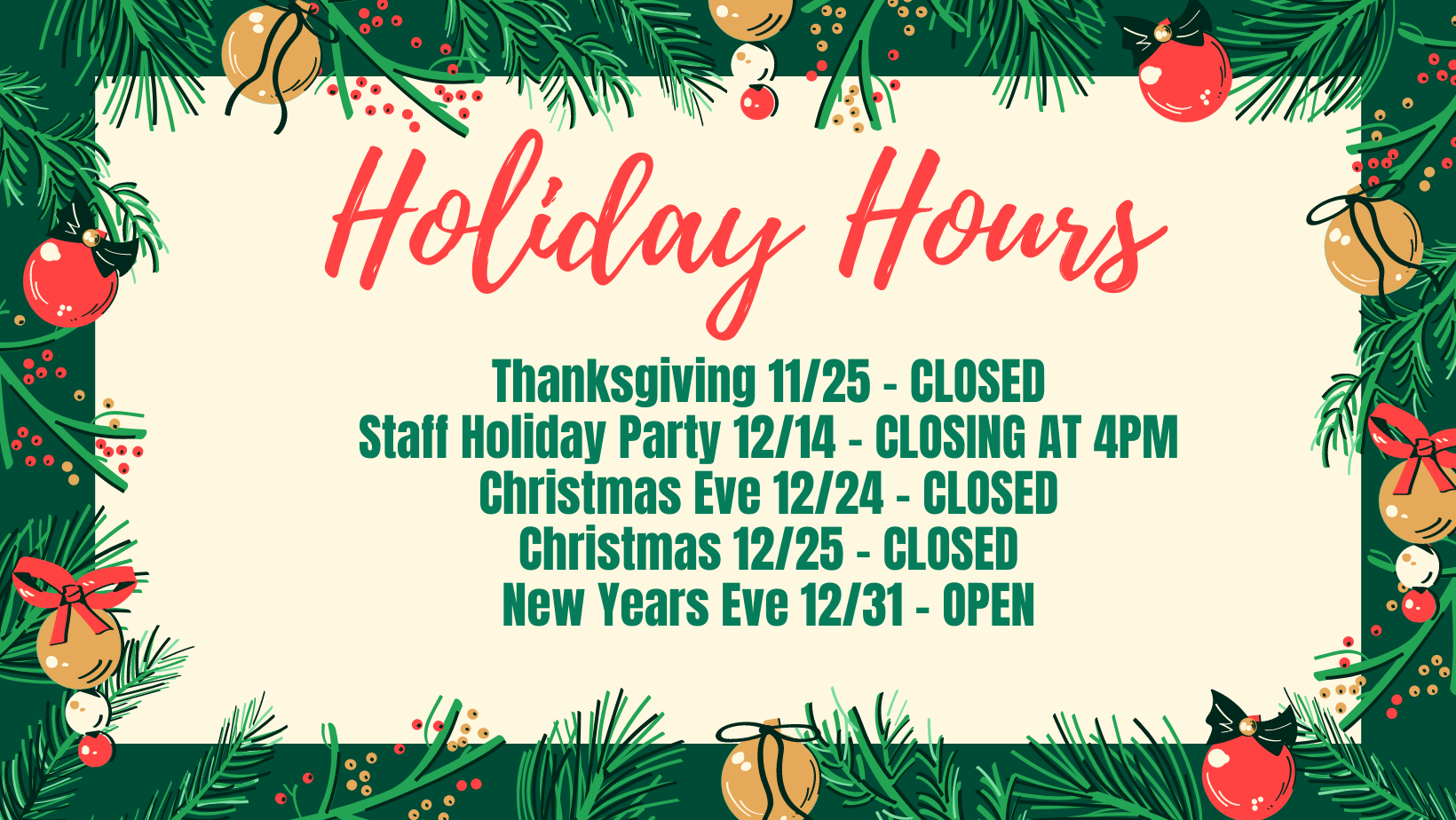 Holiday Hours

Thanksgiving 11/25 - CLOSED
Staff Holiday Party 12/14 - CLOSING AT 4PM
Christmas Eve 12/24 - CLOSED
Christmas 12/25 - CLOSED
New Years Eve 12/31 - OPEN